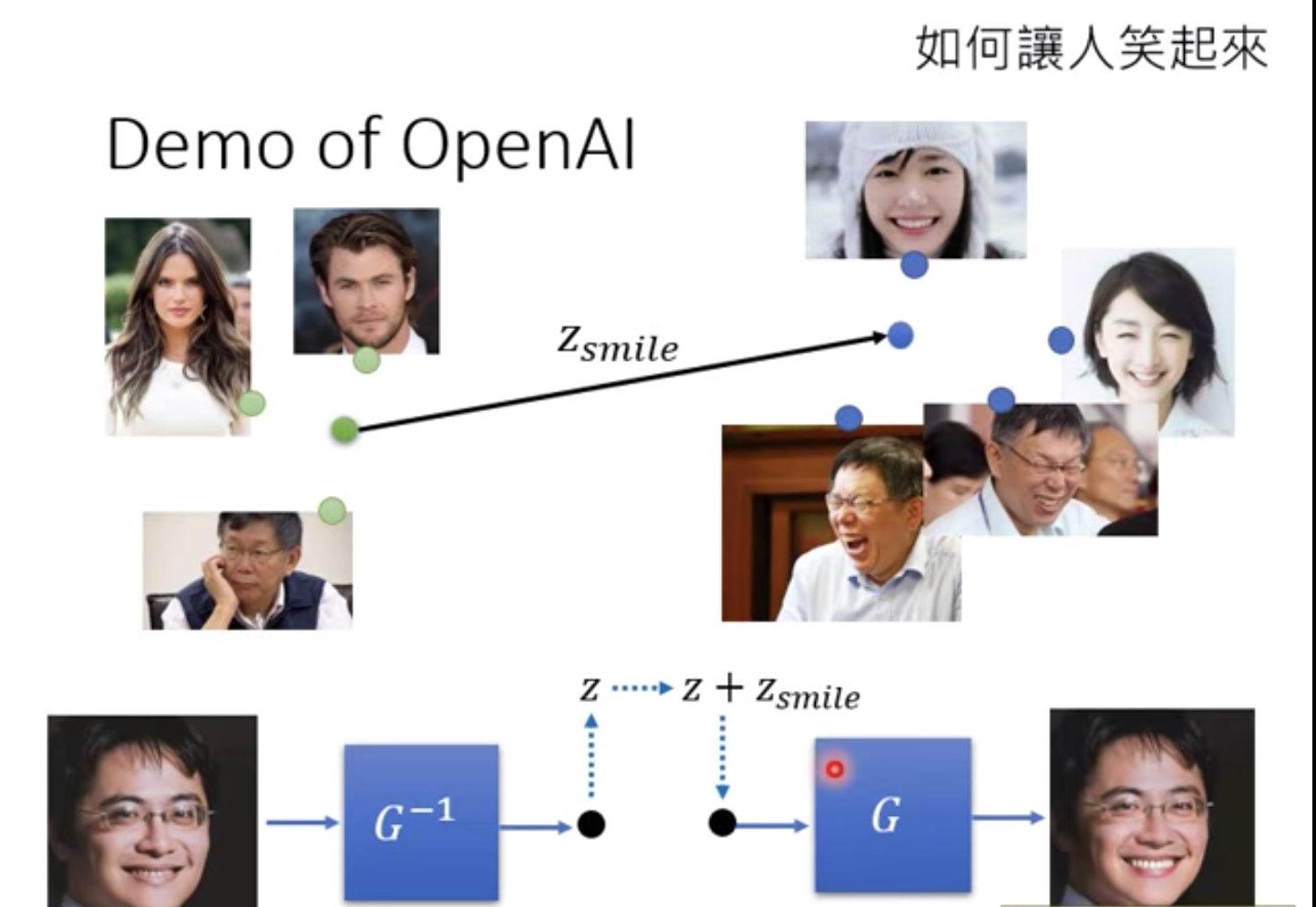 如何讓人笑起來

Demo of OpenAI

$z_{smile}$

$z$ $z + z_{smile}$

$G^{-1}$

$G$